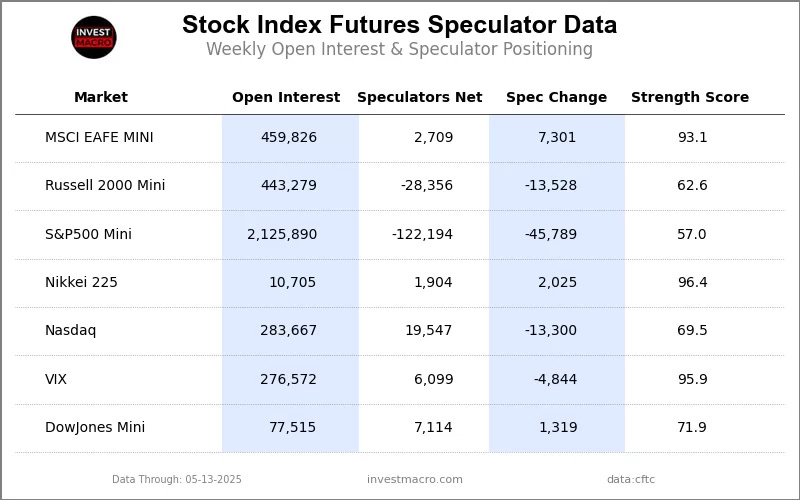 INVEST MACRO

Stock Index Futures Speculator Data

Weekly Open Interest & Speculator Positioning

| Market | Open Interest | Speculators Net | Spec Change | Strength Score |
|---|---|---|---|---|
| MSCI EAFE MINI | 459,826 | 2,709 | 7,301 | 93.1 |
| Russell 2000 Mini | 443,279 | -28,356 | -13,528 | 62.6 |
| S&P500 Mini | 2,125,890 | -122,194 | -45,789 | 57.0 |
| Nikkei 225 | 10,705 | 1,904 | 2,025 | 96.4 |
| Nasdaq | 283,667 | 19,547 | -13,300 | 69.5 |
| VIX | 276,572 | 6,099 | -4,844 | 95.9 |
| DowJones Mini | 77,515 | 7,114 | 1,319 | 71.9 |

Data Through: 05-13-2025 investmacro.com data:cftc